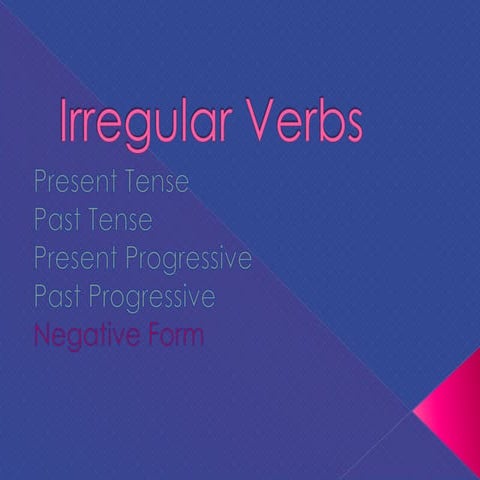 Irregular Verbs

Present Tense
Past Tense
Present Progressive
Past Progressive
Negative Form